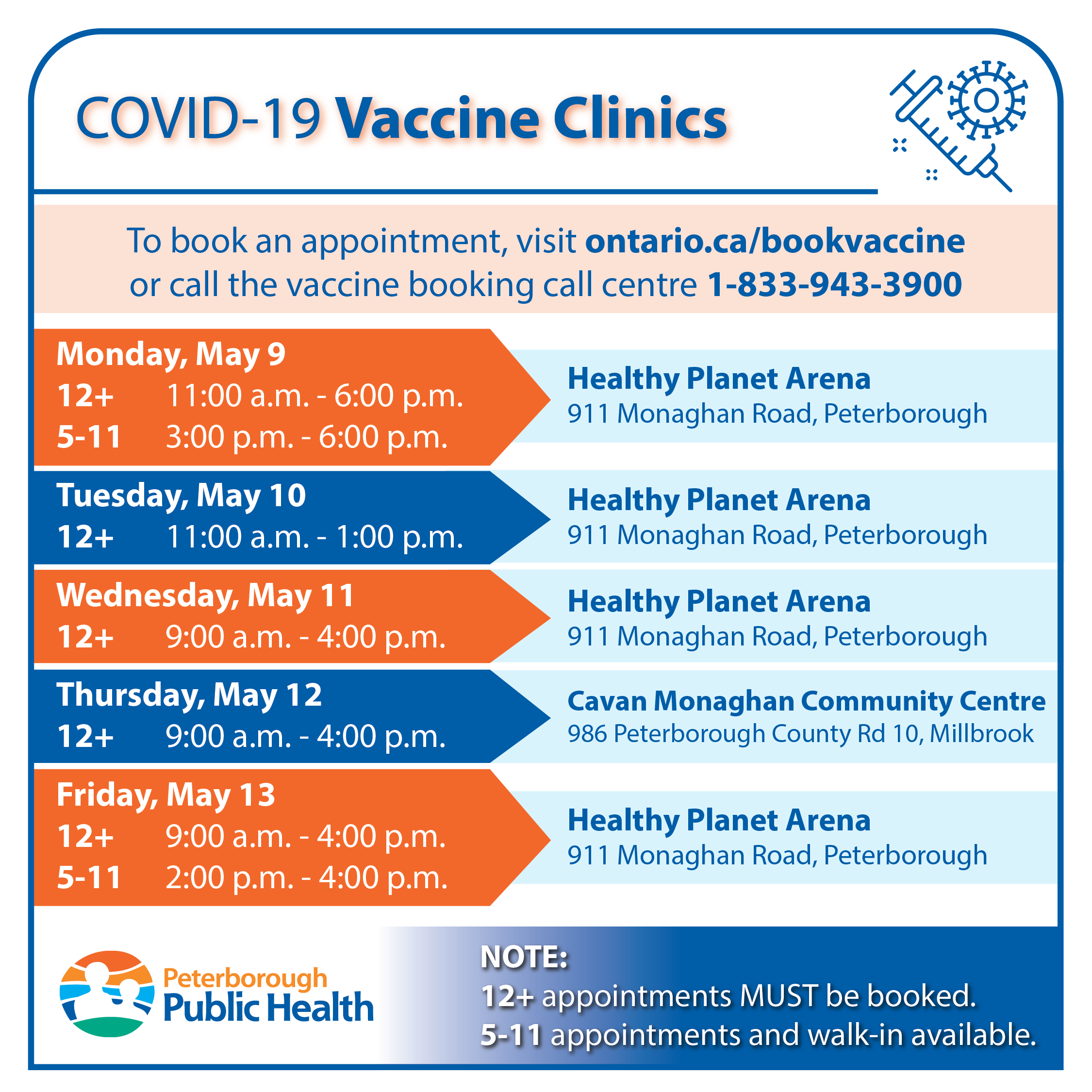 COVID-19 Vaccine Clinics

To book an appointment, visit ontario.ca/bookvaccine or call the vaccine booking call centre 1-833-943-3900

Monday, May 9
12+ 11:00 a.m. - 6:00 p.m.
5-11 3:00 p.m. - 6:00 p.m.

Healthy Planet Arena
911 Monaghan Road, Peterborough

Tuesday, May 10
12+ 11:00 a.m. - 1:00 p.m.

Healthy Planet Arena
911 Monaghan Road, Peterborough

Wednesday, May 11
12+ 9:00 a.m. - 4:00 p.m.

Healthy Planet Arena
911 Monaghan Road, Peterborough

Thursday, May 12
12+ 9:00 a.m. - 4:00 p.m.

Cavan Monaghan Community Centre
986 Peterborough County Rd 10, Millbrook

Friday, May 13
12+ 9:00 a.m. - 4:00 p.m.
5-11 2:00 p.m. - 4:00 p.m.

Healthy Planet Arena
911 Monaghan Road, Peterborough

Peterborough Public Health

NOTE:
12+ appointments MUST be booked.
5-11 appointments and walk-in available.